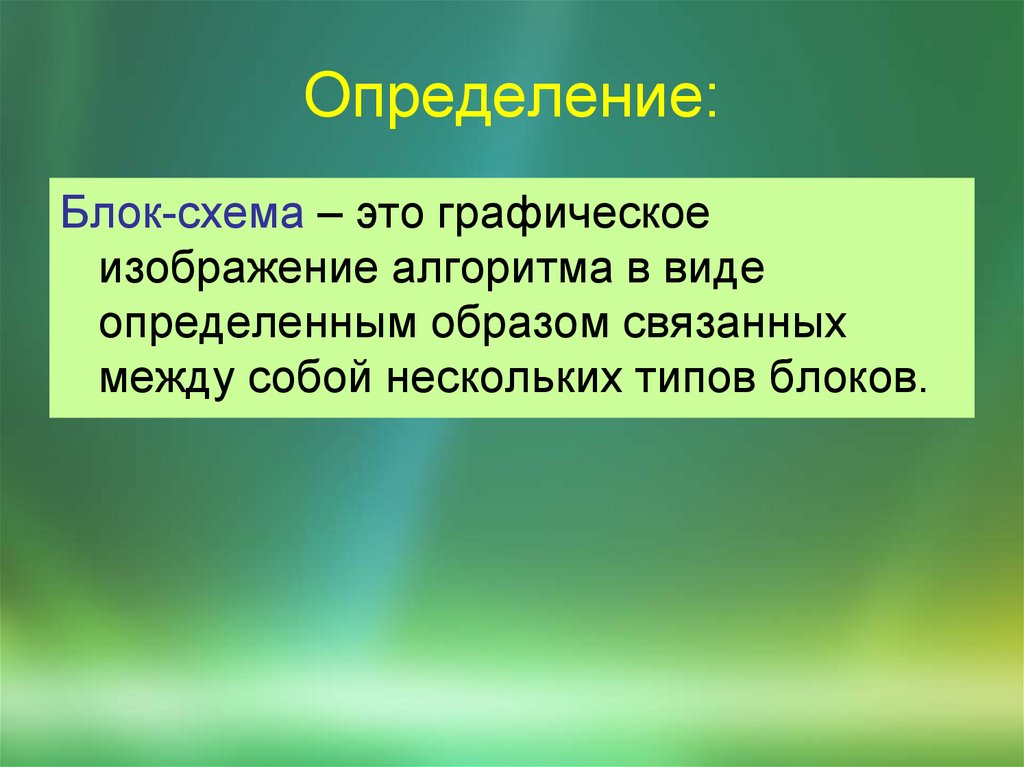 Определение:

Блок-схема – это графическое изображение алгоритма в виде определенным образом связанных между собой нескольких типов блоков.